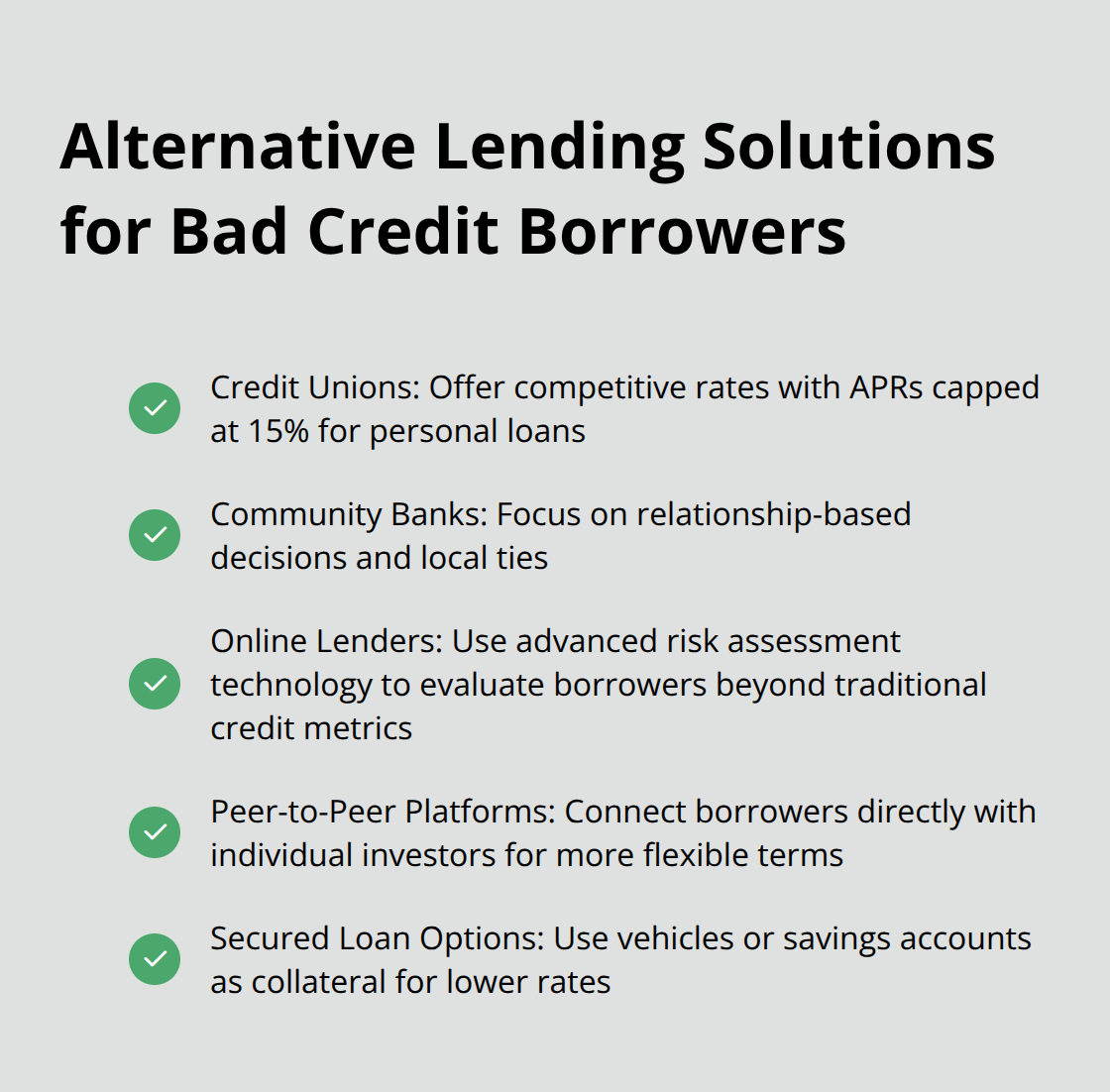 Alternative Lending Solutions for Bad Credit Borrowers

Credit Unions: Offer competitive rates with APRs capped at 15% for personal loans

Community Banks: Focus on relationship-based decisions and local ties

Online Lenders: Use advanced risk assessment technology to evaluate borrowers beyond traditional credit metrics

Peer-to-Peer Platforms: Connect borrowers directly with individual investors for more flexible terms

Secured Loan Options: Use vehicles or savings accounts as collateral for lower rates